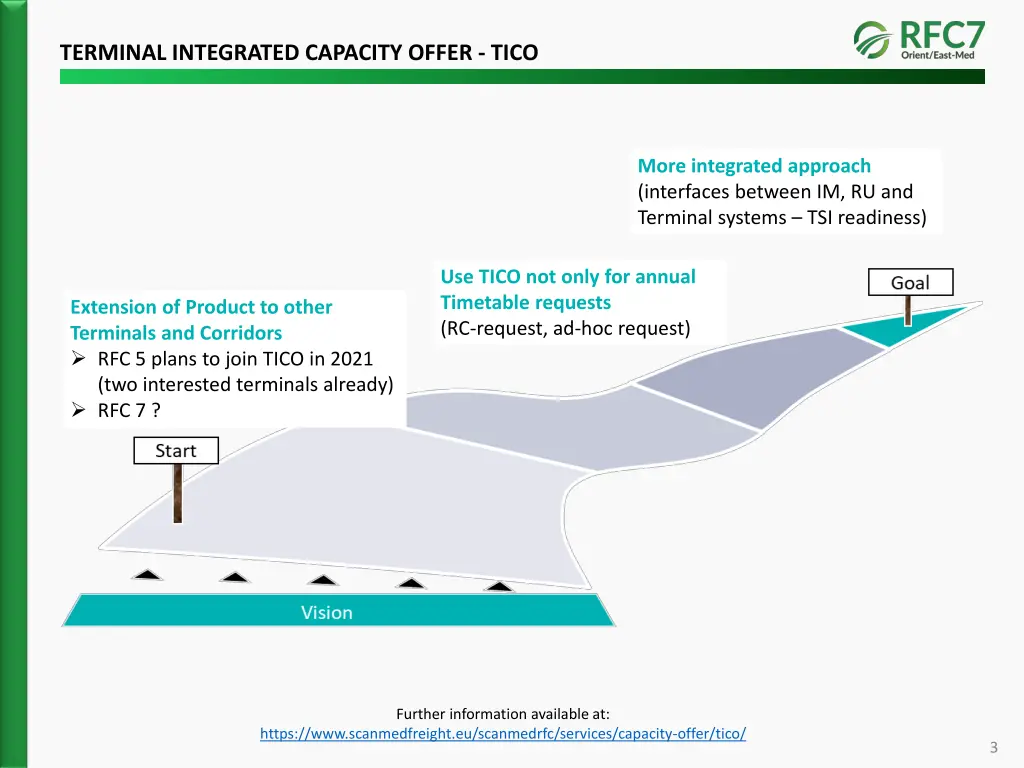 TERMINAL INTEGRATED CAPACITY OFFER - TICO

RFC7
Orient/East-Med

More integrated approach
(interfaces between IM, RU and Terminal systems – TSI readiness)

Use TICO not only for annual Timetable requests
(RC-request, ad-hoc request)

Goal

Extension of Product to other Terminals and Corridors
➢ RFC 5 plans to join TICO in 2021 (two interested terminals already)
➢ RFC 7 ?

Start

Vision

Further information available at:
https://www.scanmedfreight.eu/scanmedrfc/services/capacity-offer/tico/

3